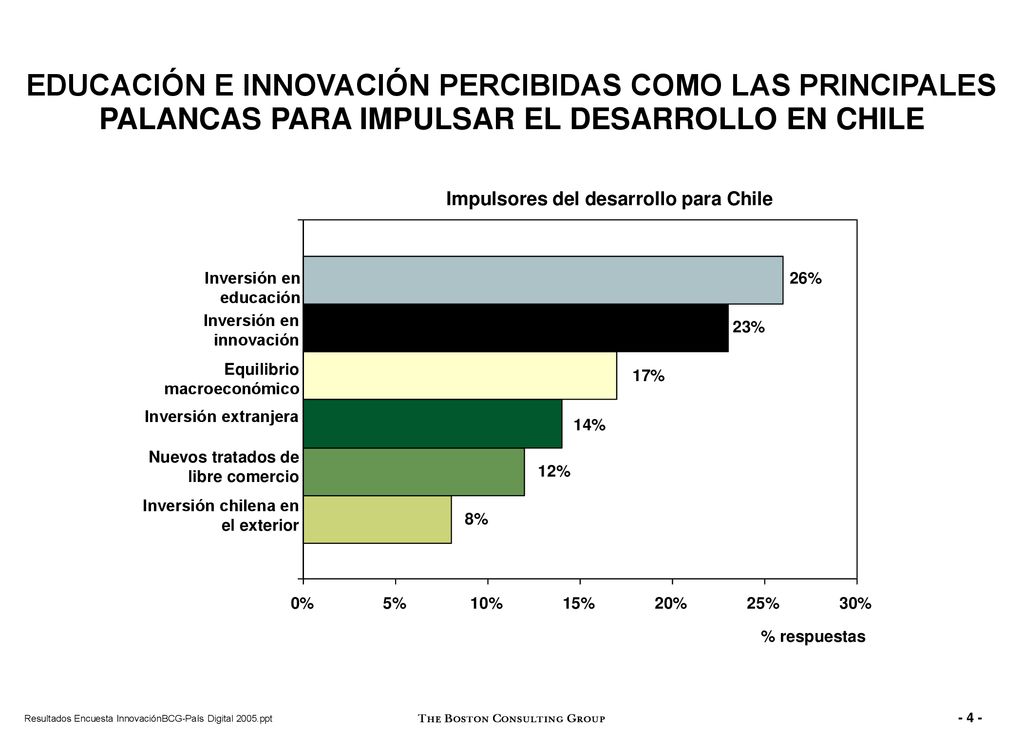 EDUCACIÓN E INNOVACIÓN PERCIBIDAS COMO LAS PRINCIPALES PALANCAS PARA IMPULSAR EL DESARROLLO EN CHILE

Impulsores del desarrollo para Chile

Inversión en educación 26%
Inversión en innovación 23%
Equilibrio macroeconómico 17%
Inversión extranjera 14%
Nuevos tratados de libre comercio 12%
Inversión chilena en el exterior 8%

0% 5% 10% 15% 20% 25% 30%

% respuestas

Resultados Encuesta InnovaciónBCG-País Digital 2005.ppt

THE BOSTON CONSULTING GROUP

- 4 -